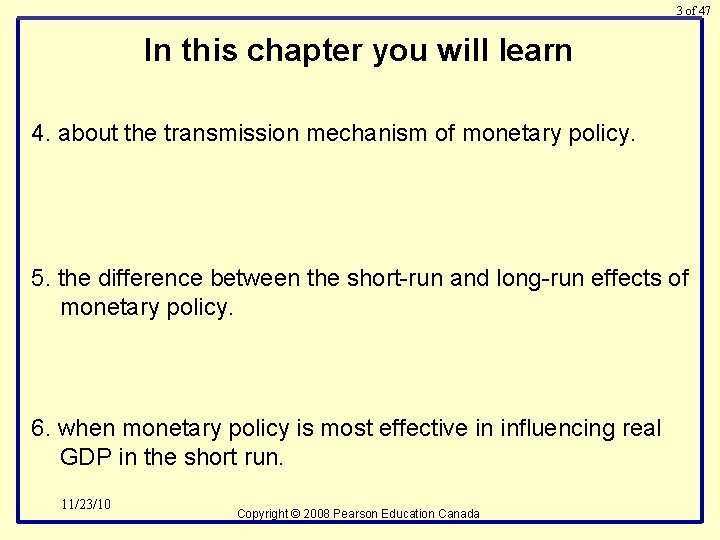 3 of 47

In this chapter you will learn

4. about the transmission mechanism of monetary policy.

5. the difference between the short-run and long-run effects of monetary policy.

6. when monetary policy is most effective in influencing real GDP in the short run.

11/23/10

Copyright © 2008 Pearson Education Canada